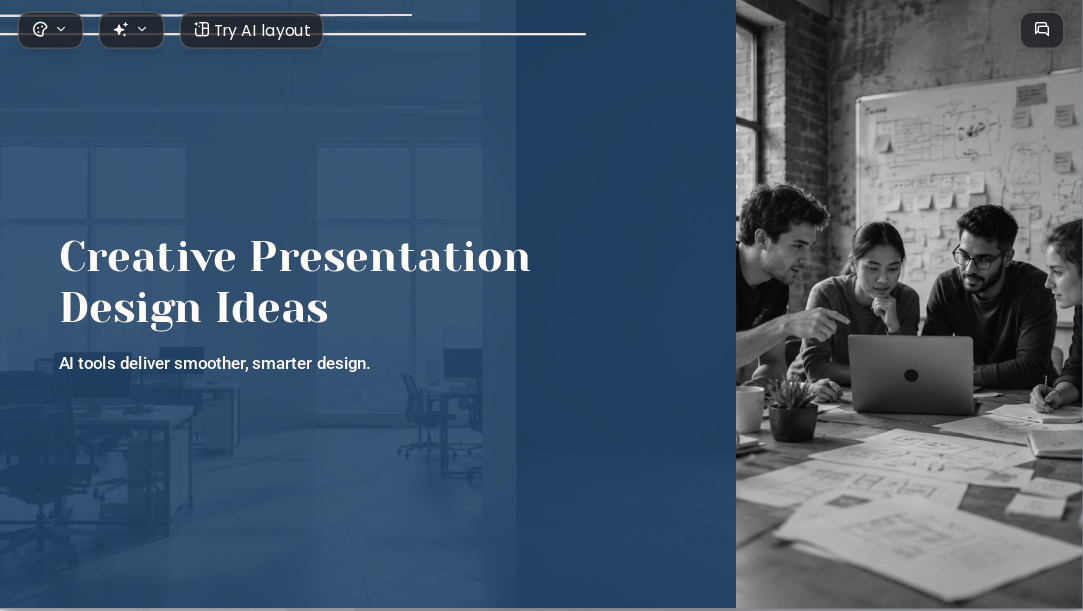 Try AI layout

Creative Presentation Design Ideas

AI tools deliver smoother, smarter design.